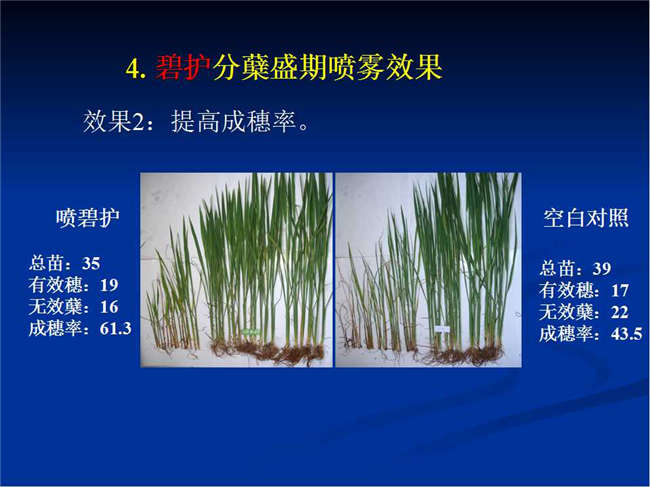 4. 碧护分蘖盛期喷雾效果

效果2：提高成穗率。

喷碧护

总苗：35
有效穗：19
无效蘖：16
成穗率：61.3

空白对照

总苗：39
有效穗：17
无效蘖：22
成穗率：43.5